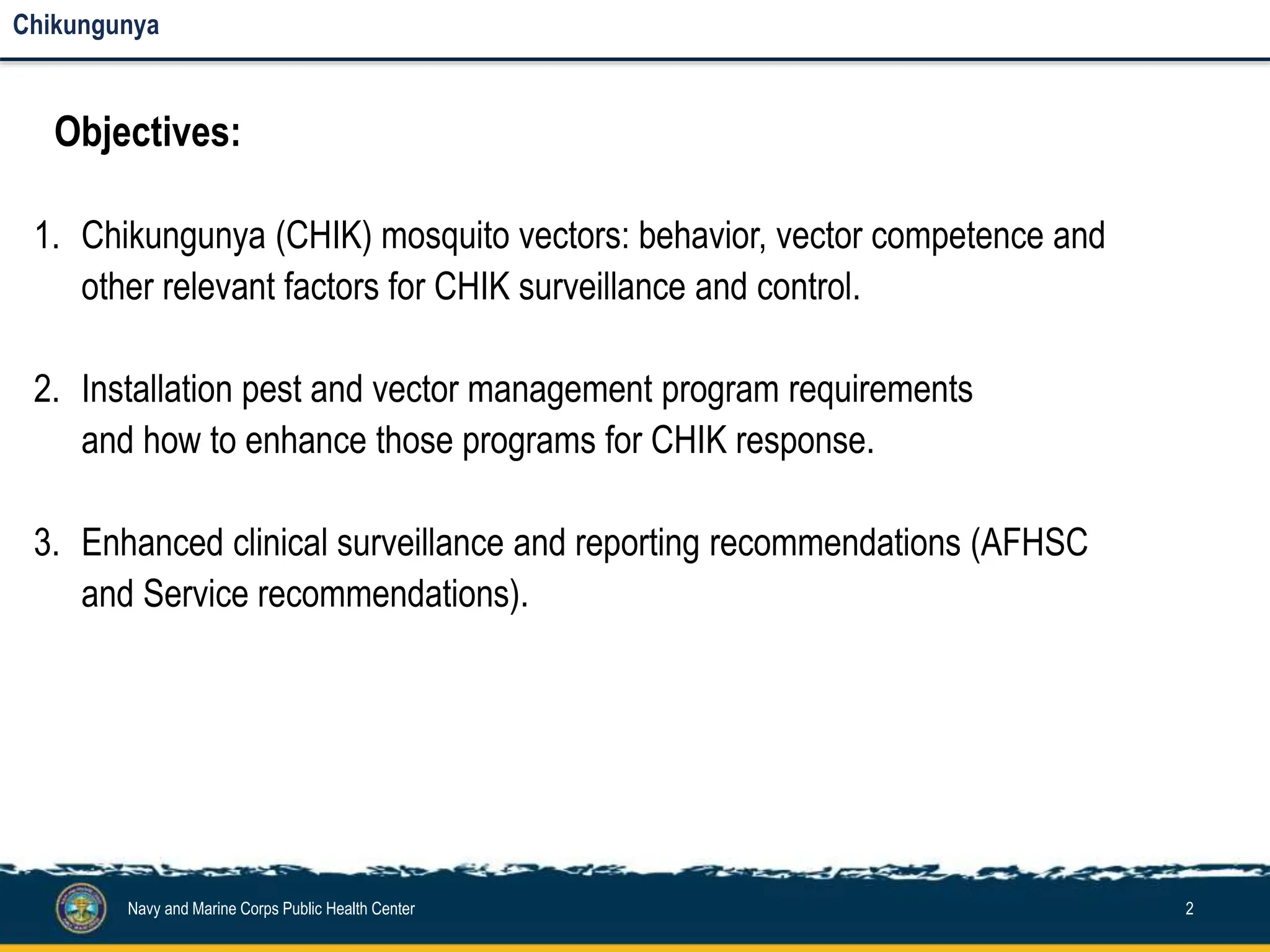 Chikungunya

Objectives:

1. Chikungunya (CHIK) mosquito vectors: behavior, vector competence and other relevant factors for CHIK surveillance and control.

2. Installation pest and vector management program requirements and how to enhance those programs for CHIK response.

3. Enhanced clinical surveillance and reporting recommendations (AFHSC and Service recommendations).

Navy and Marine Corps Public Health Center

2